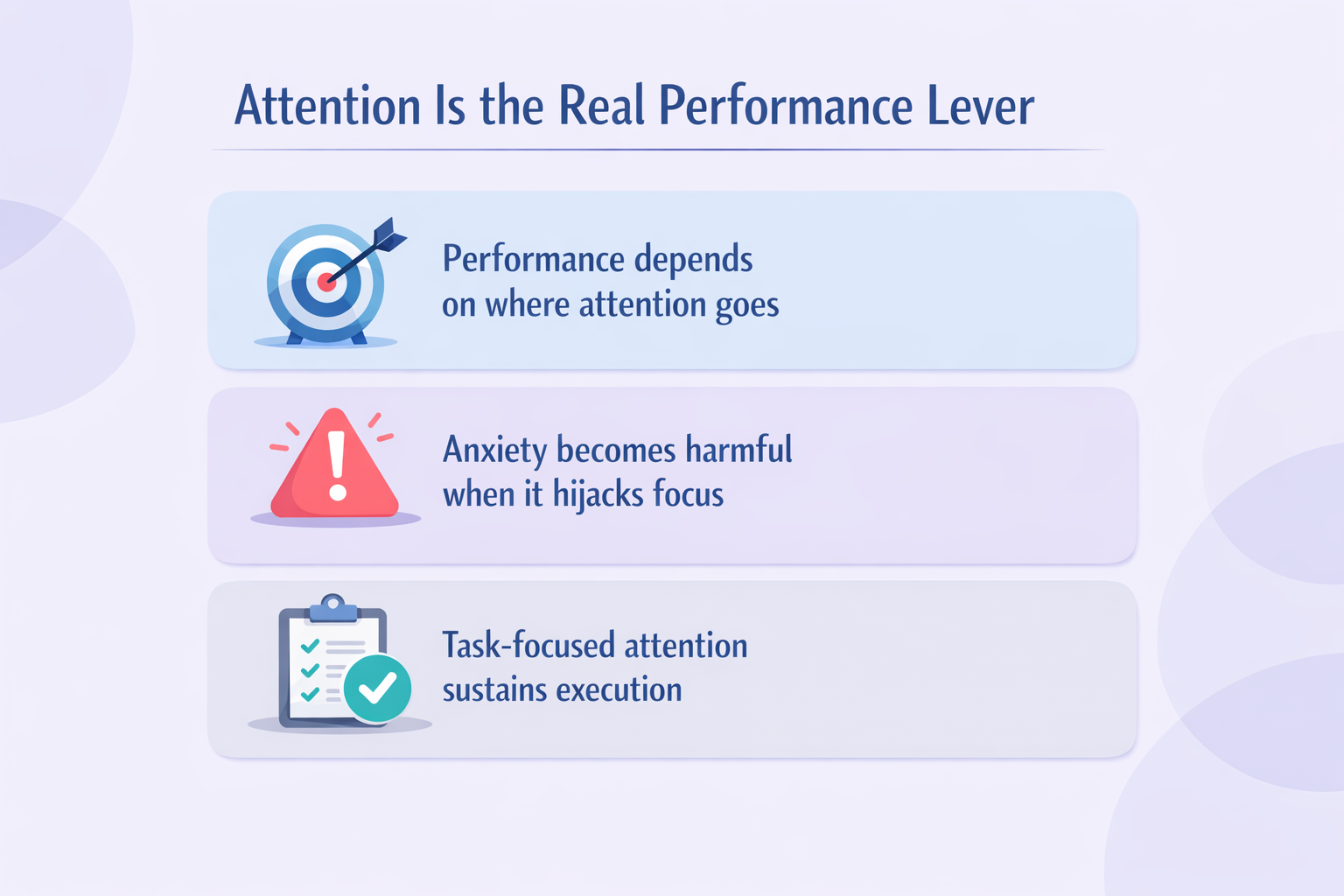 Attention Is the Real Performance Lever

Performance depends on where attention goes

Anxiety becomes harmful when it hijacks focus

Task-focused attention sustains execution